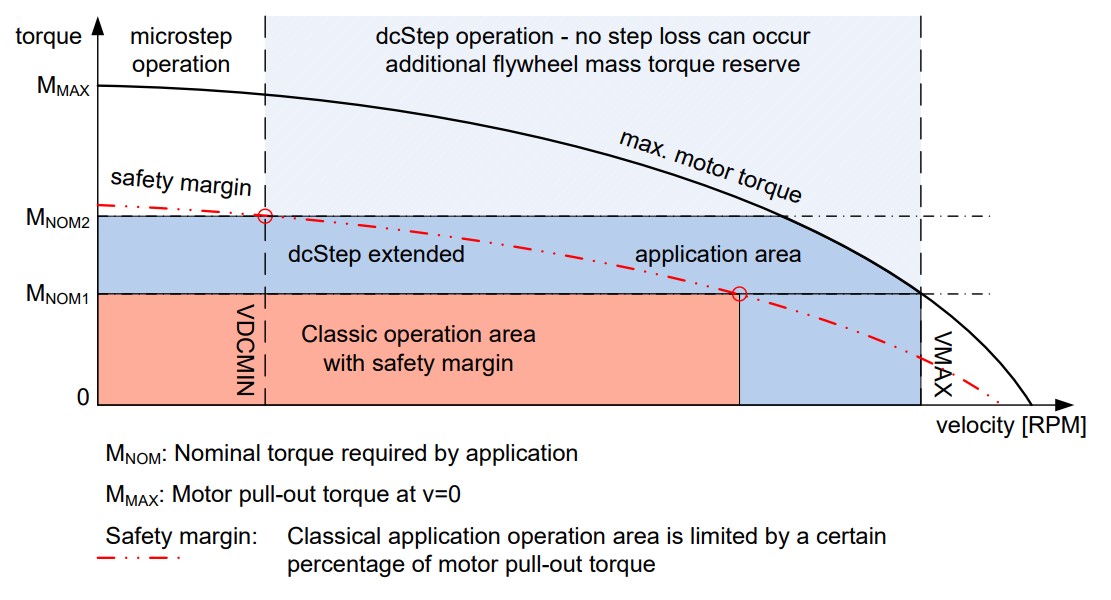 torque

microstep operation

dcStep operation - no step loss can occur
additional flywheel mass torque reserve

$M_{MAX}$

max. motor torque

safety margin

$M_{NOM2}$

dcStep extended

application area

$M_{NOM1}$

VDCMIN

Classic operation area with safety margin

VMAX

0

velocity [RPM]

$M_{NOM}$: Nominal torque required by application

$M_{MAX}$: Motor pull-out torque at v=0

Safety margin: Classical application operation area is limited by a certain percentage of motor pull-out torque